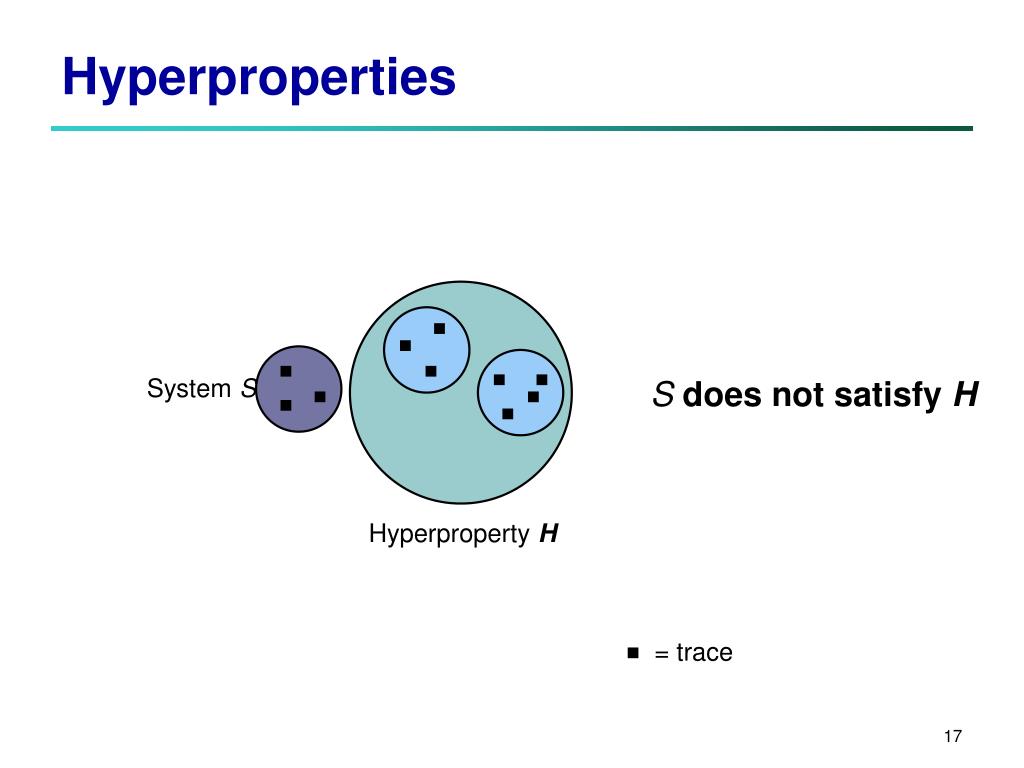 Hyperproperties

System S

S does not satisfy H

Hyperproperty H

■ = trace

17